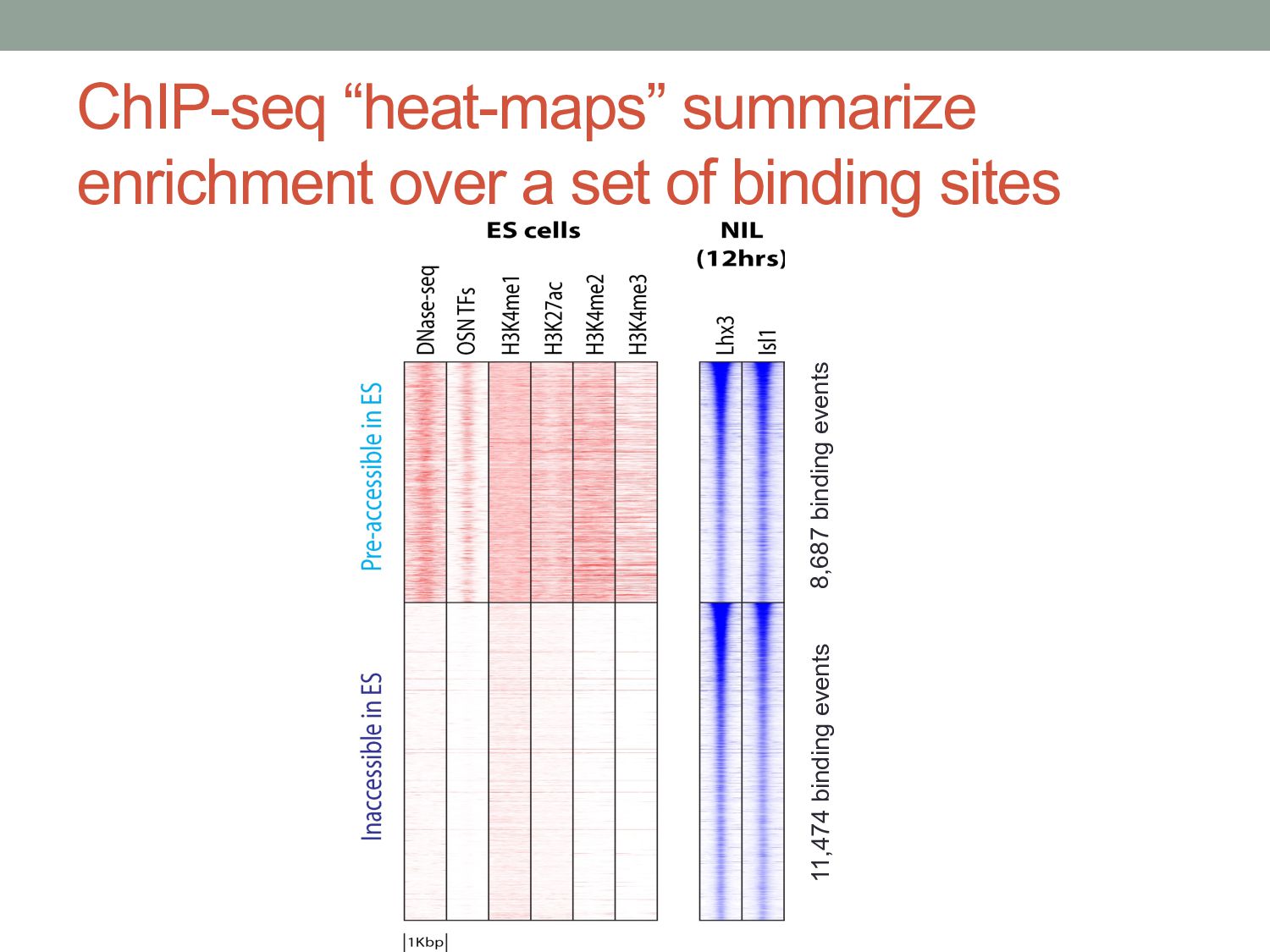 ChIP-seq “heat-maps” summarize enrichment over a set of binding sites

ES cells

NIL (12hrs)

DNase-seq

OSN TFs

H3K4me1

H3K27ac

H3K4me2

H3K4me3

Lhx3

Isl1

Pre-accessible in ES

Inaccessible in ES

8,687 binding events

11,474 binding events

|1Kbp|